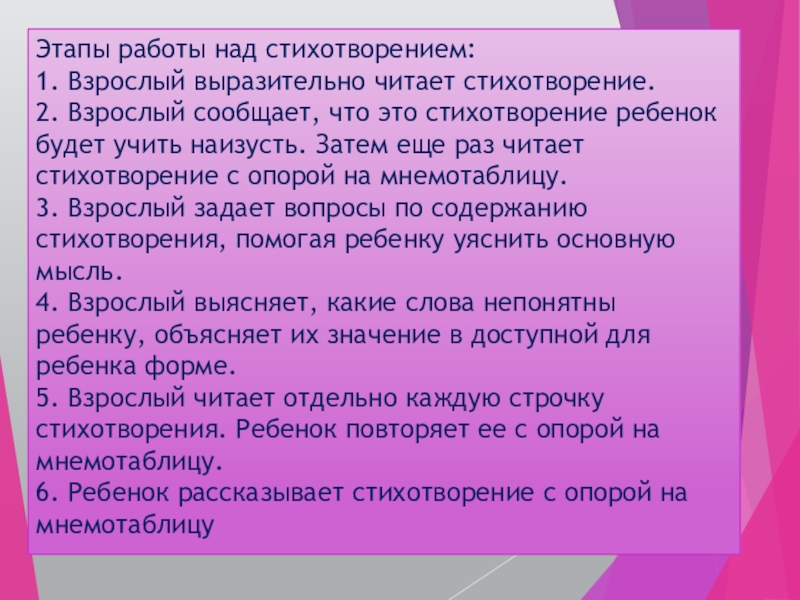 Этапы работы над стихотворением:
1. Взрослый выразительно читает стихотворение.
2. Взрослый сообщает, что это стихотворение ребенок будет учить наизусть. Затем еще раз читает стихотворение с опорой на мнемотаблицу.
3. Взрослый задает вопросы по содержанию стихотворения, помогая ребенку уяснить основную мысль.
4. Взрослый выясняет, какие слова непонятны ребенку, объясняет их значение в доступной для ребенка форме.
5. Взрослый читает отдельно каждую строчку стихотворения. Ребенок повторяет ее с опорой на мнемотаблицу.
6. Ребенок рассказывает стихотворение с опорой на мнемотаблицу